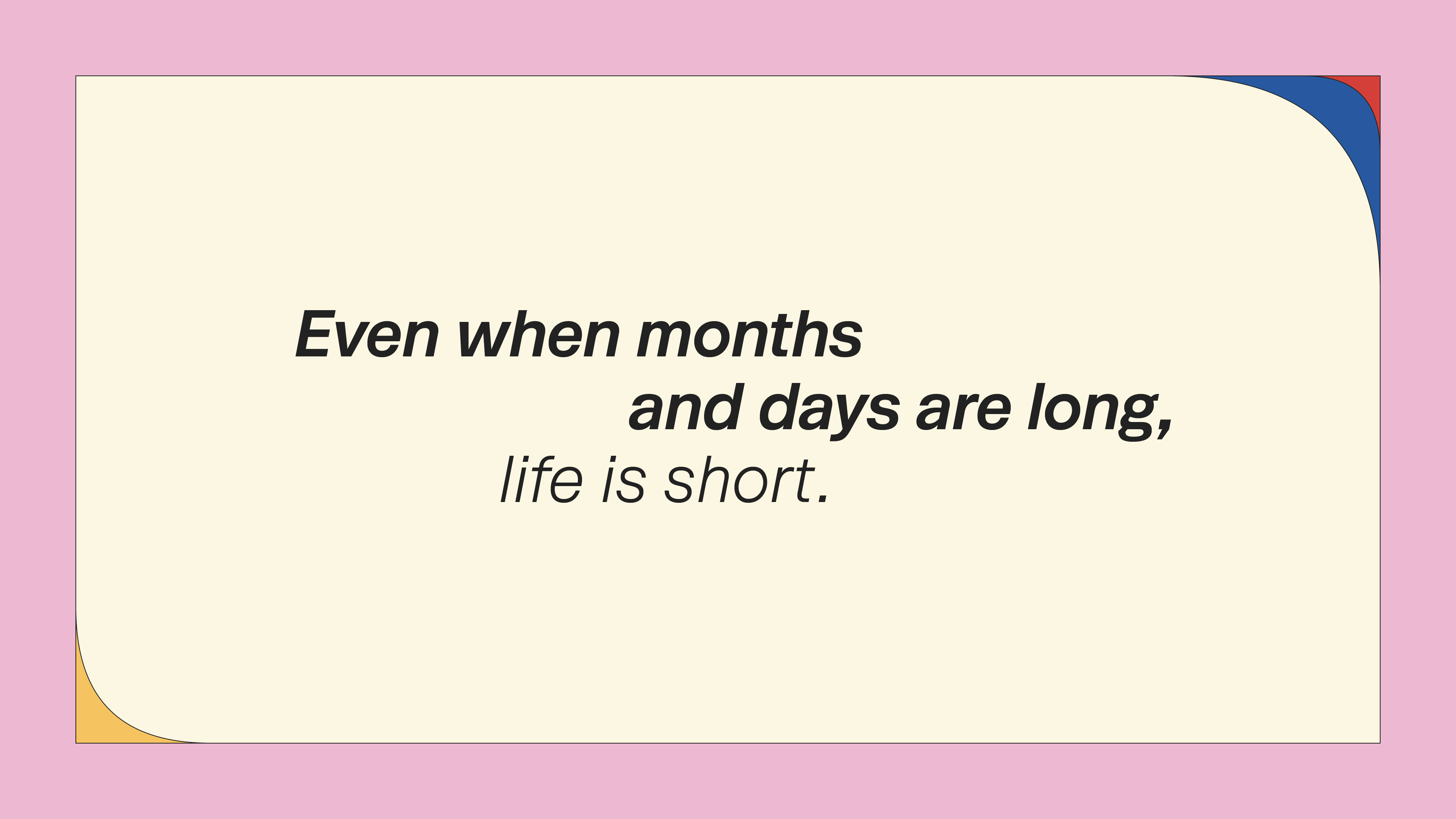 Even when months
and days are long,
life is short.